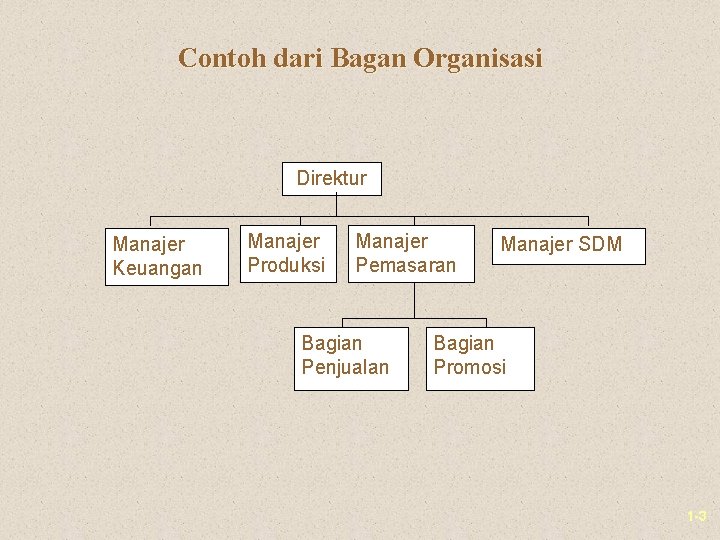 Contoh dari Bagan Organisasi

Direktur

Manajer Keuangan

Manajer Produksi

Manajer Pemasaran

Manajer SDM

Bagian Penjualan

Bagian Promosi

1-3